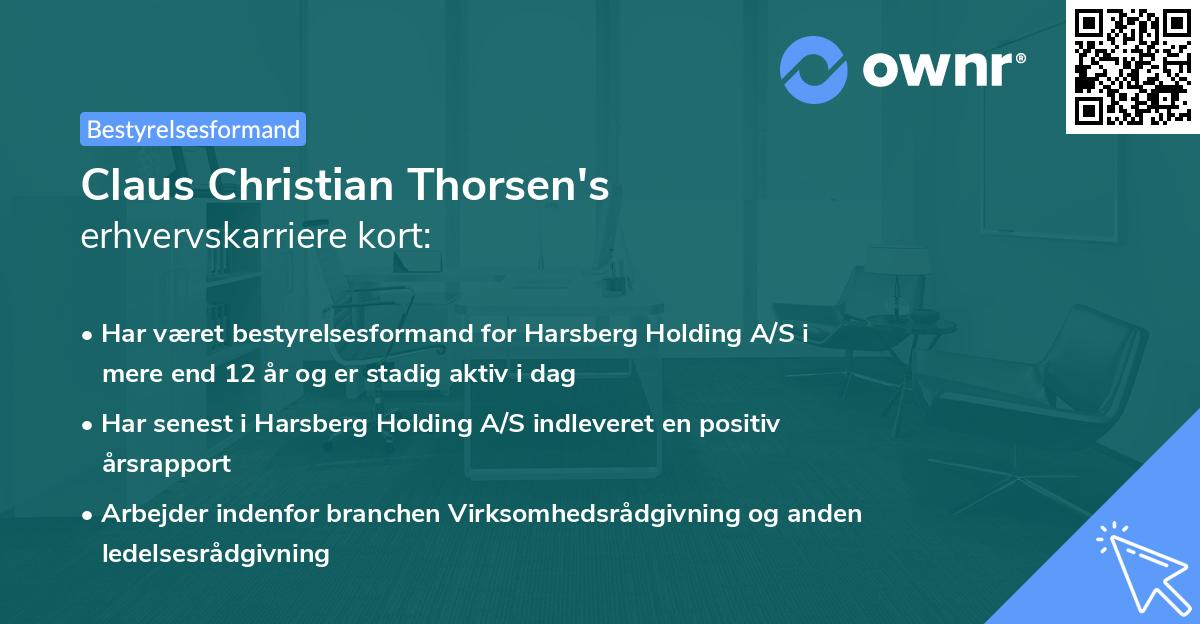 ownr®

Bestyrelsesformand

Claus Christian Thorsen's
erhvervskarriere kort:

• Har været bestyrelsesformand for Harsberg Holding A/S i mere end 12 år og er stadig aktiv i dag
• Har senest i Harsberg Holding A/S indleveret en positiv årsrapport
• Arbejder indenfor branchen Virksomhedsrådgivning og anden ledelsesrådgivning